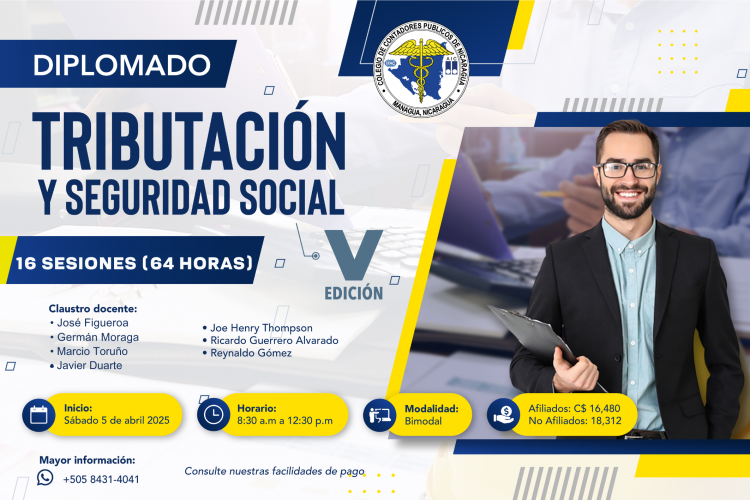 DIPLOMADO

COLEGIO DE CONTADORES PUBLICOS DE NICARAGUA
MANAGUA, NICARAGUA

TRIBUTACIÓN
Y SEGURIDAD SOCIAL

16 SESIONES (64 HORAS)

V
EDICIÓN

Claustro docente:
• José Figueroa
• Germán Moraga
• Marcio Toruño
• Javier Duarte

• Joe Henry Thompson
• Ricardo Guerrero Alvarado
• Reynaldo Gómez

Inicio:
Sábado 5 de abril 2025

Horario:
8:30 a.m a 12:30 p.m

Modalidad:
Bimodal

Afiliados: C$ 16,480
No Afiliados: 18,312

Mayor información:
+505 8431-4041

Consulte nuestras facilidades de pago